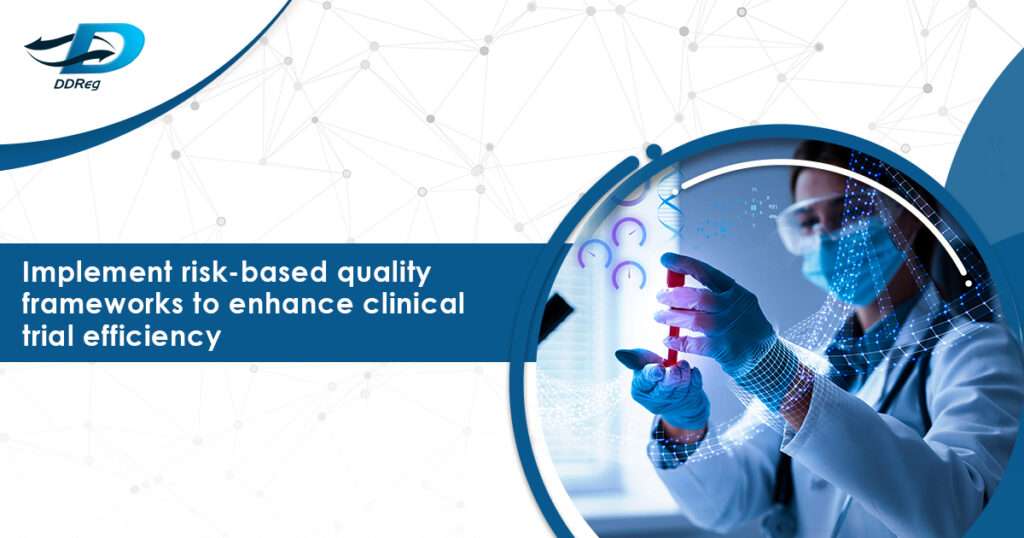 DDReg

Implement risk-based quality frameworks to enhance clinical trial efficiency